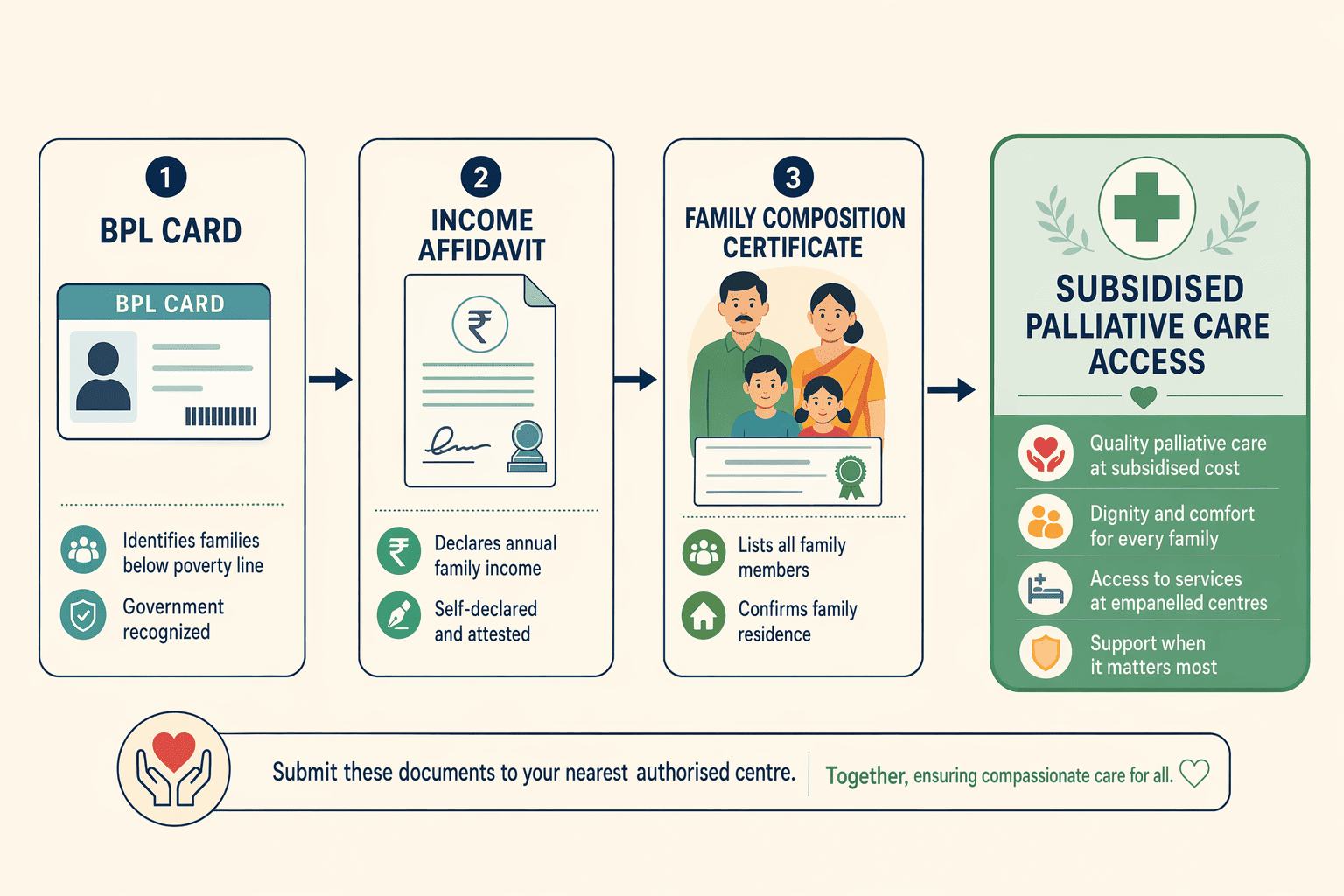 1

BPL CARD

BPL CARD

Identifies families below poverty line

Government recognized

2

INCOME AFFIDAVIT

₹

Declares annual family income

Self-declared and attested

3

FAMILY COMPOSITION CERTIFICATE

Lists all family members

Confirms family residence

SUBSIDISED PALLIATIVE CARE ACCESS

Quality palliative care at subsidised cost

Dignity and comfort for every family

Access to services at empanelled centres

Support when it matters most

Submit these documents to your nearest authorised centre.

Together, ensuring compassionate care for all.